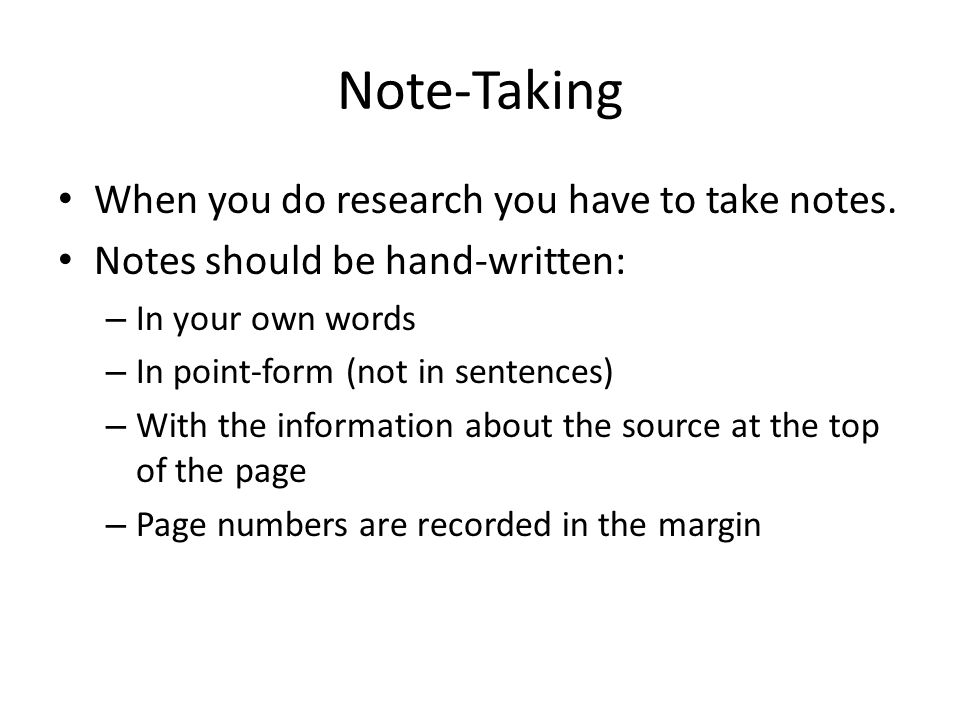 Note-Taking

• When you do research you have to take notes.
• Notes should be hand-written:
– In your own words
– In point-form (not in sentences)
– With the information about the source at the top of the page
– Page numbers are recorded in the margin